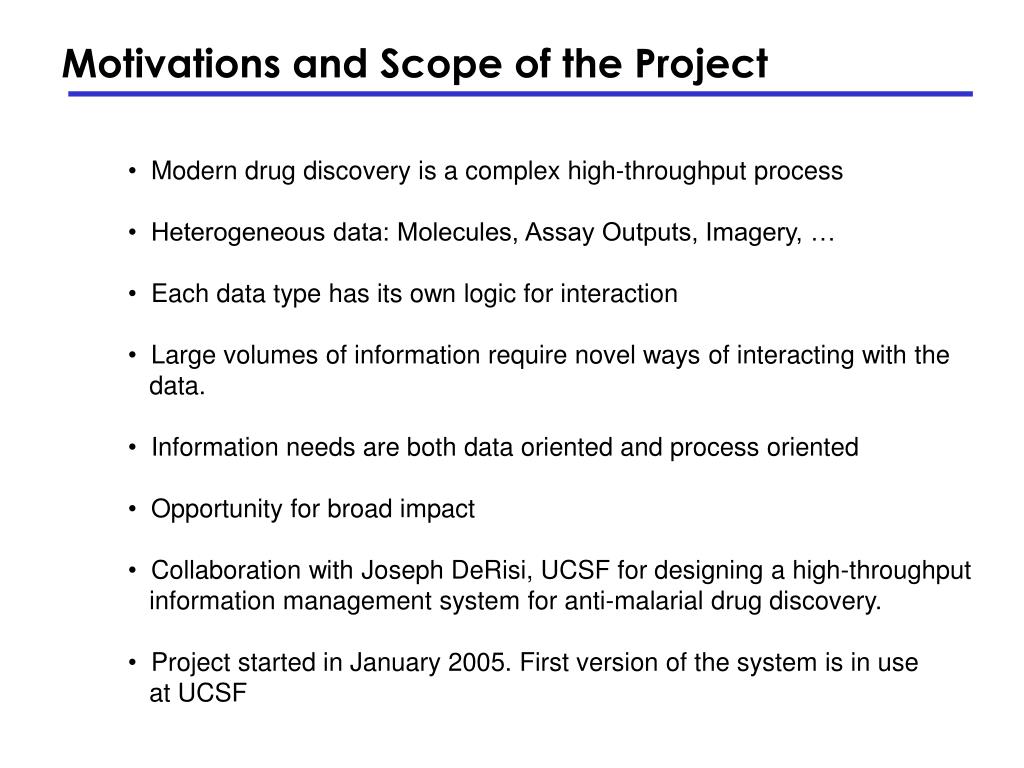 Motivations and Scope of the Project

• Modern drug discovery is a complex high-throughput process

• Heterogeneous data: Molecules, Assay Outputs, Imagery, …

• Each data type has its own logic for interaction

• Large volumes of information require novel ways of interacting with the data.

• Information needs are both data oriented and process oriented

• Opportunity for broad impact

• Collaboration with Joseph DeRisi, UCSF for designing a high-throughput information management system for anti-malarial drug discovery.

• Project started in January 2005. First version of the system is in use at UCSF